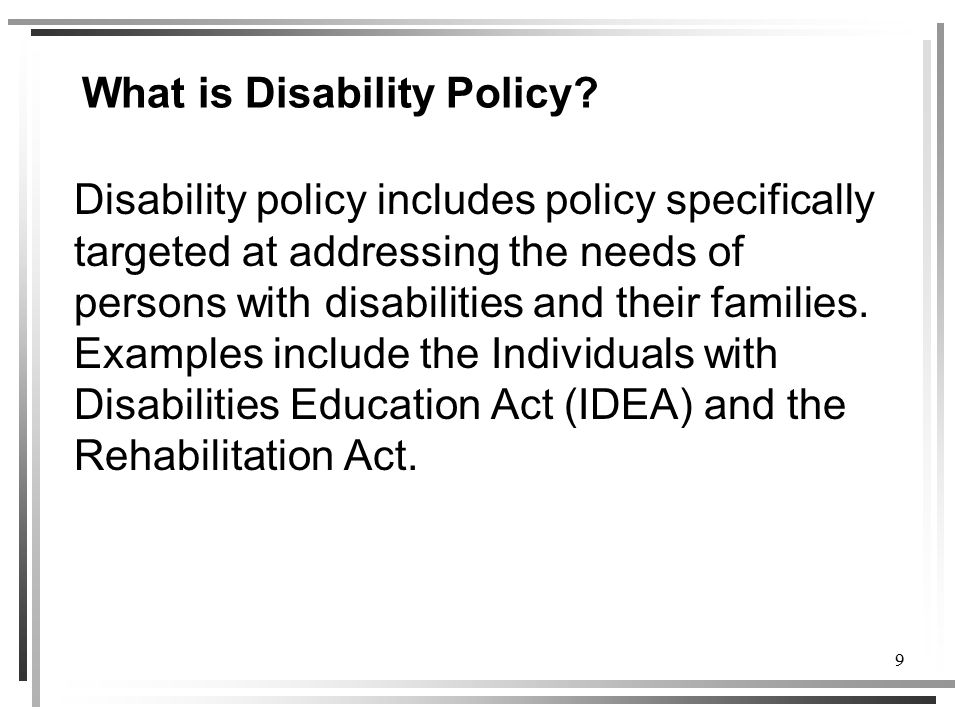 What is Disability Policy?

Disability policy includes policy specifically targeted at addressing the needs of persons with disabilities and their families. Examples include the Individuals with Disabilities Education Act (IDEA) and the Rehabilitation Act.

9